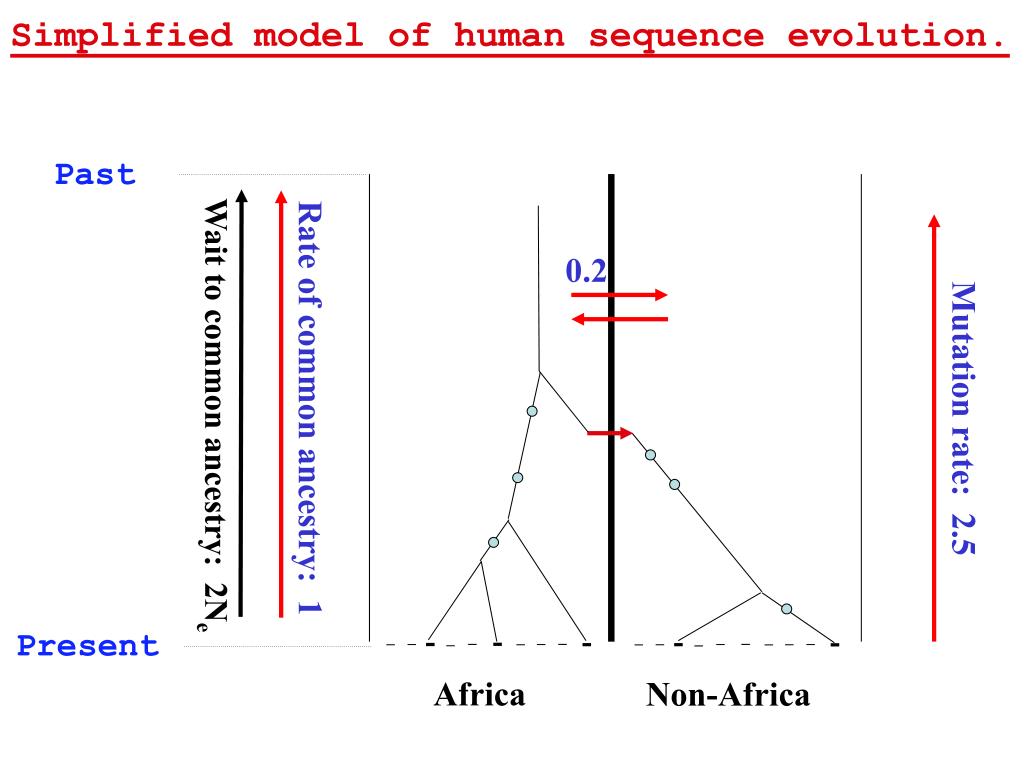 Simplified model of human sequence evolution.

Past

Wait to common ancestry: $2N_e$

Rate of common ancestry: 1

0.2

Mutation rate: 2.5

Present

Africa

Non-Africa